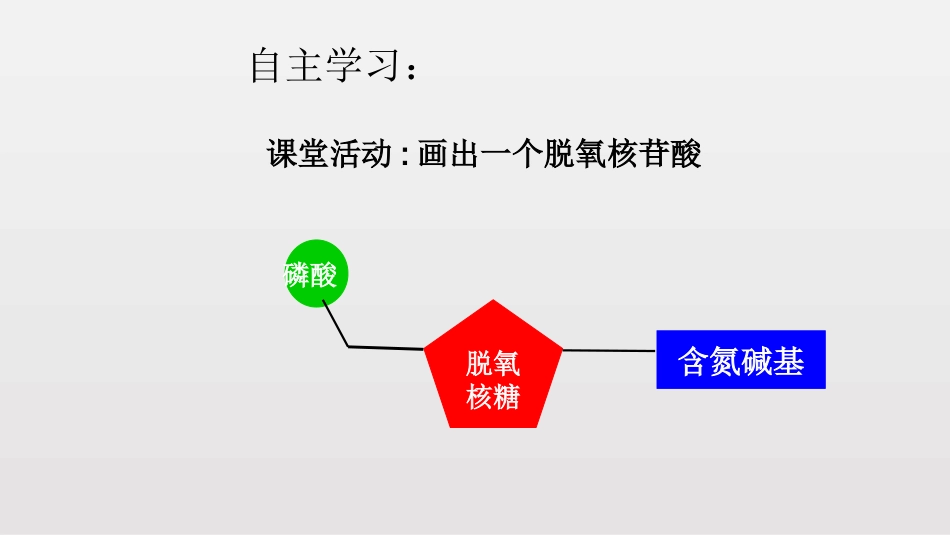 自主学习：

课堂活动：画出一个脱氧核苷酸

磷酸

脱氧核糖

含氮碱基